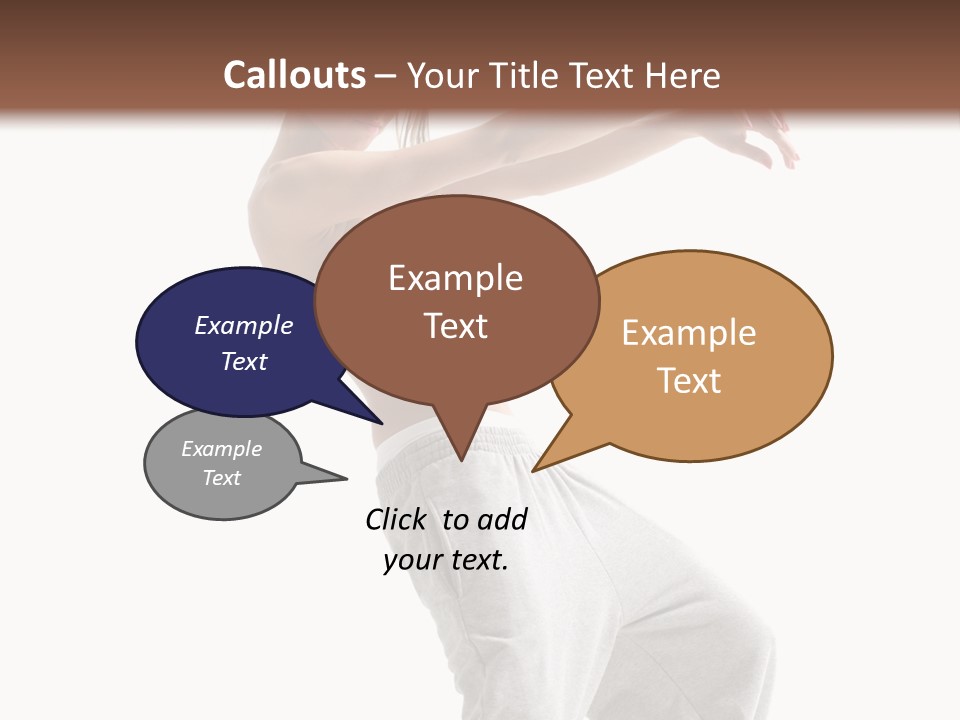 Callouts – Your Title Text Here

Example Text

Example Text

Example Text

Example Text

Click to add your text.